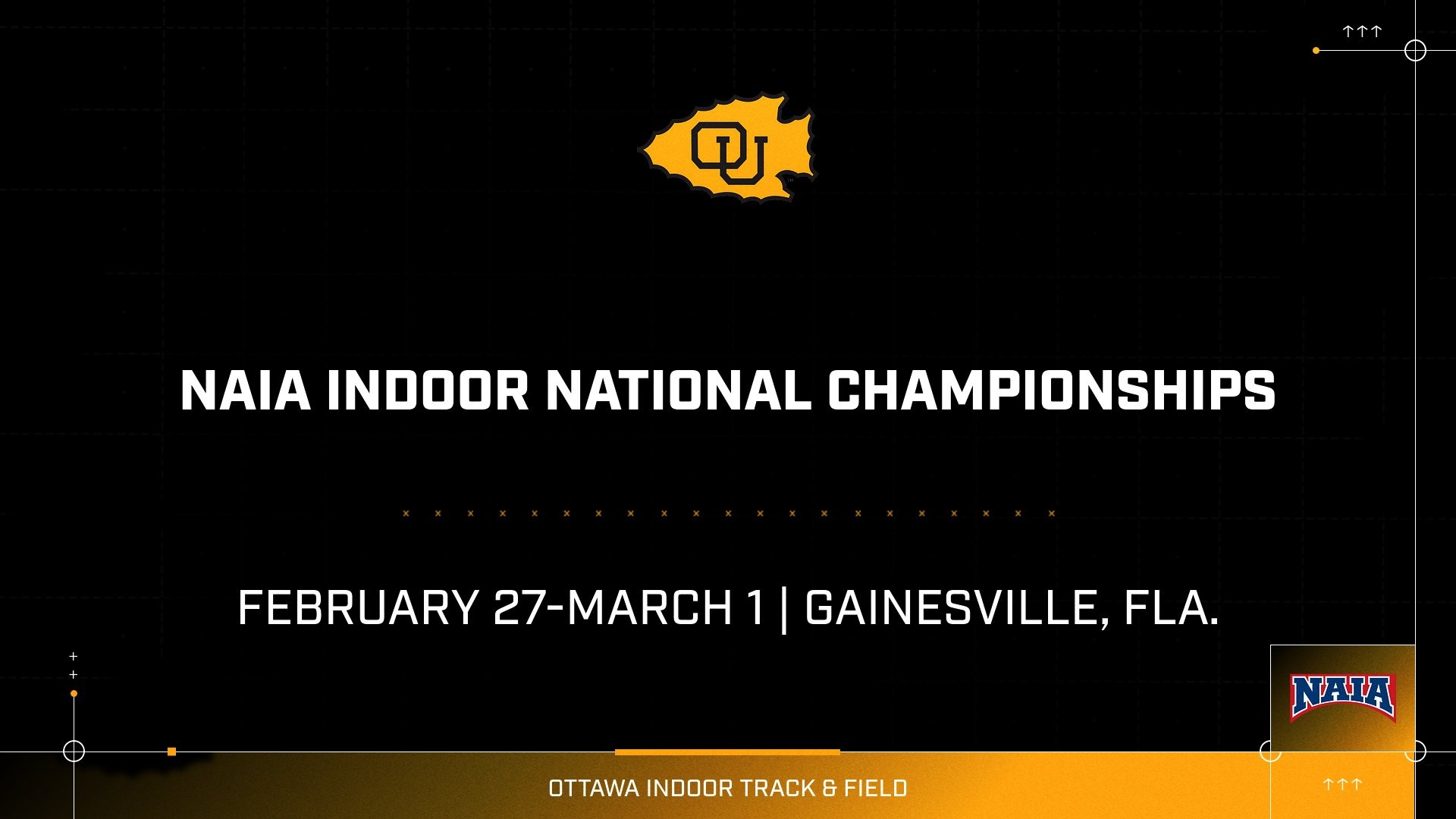 OU

NAIA INDOOR NATIONAL CHAMPIONSHIPS

FEBRUARY 27-MARCH 1 | GAINESVILLE, FLA.

NAIA

OTTAWA INDOOR TRACK & FIELD